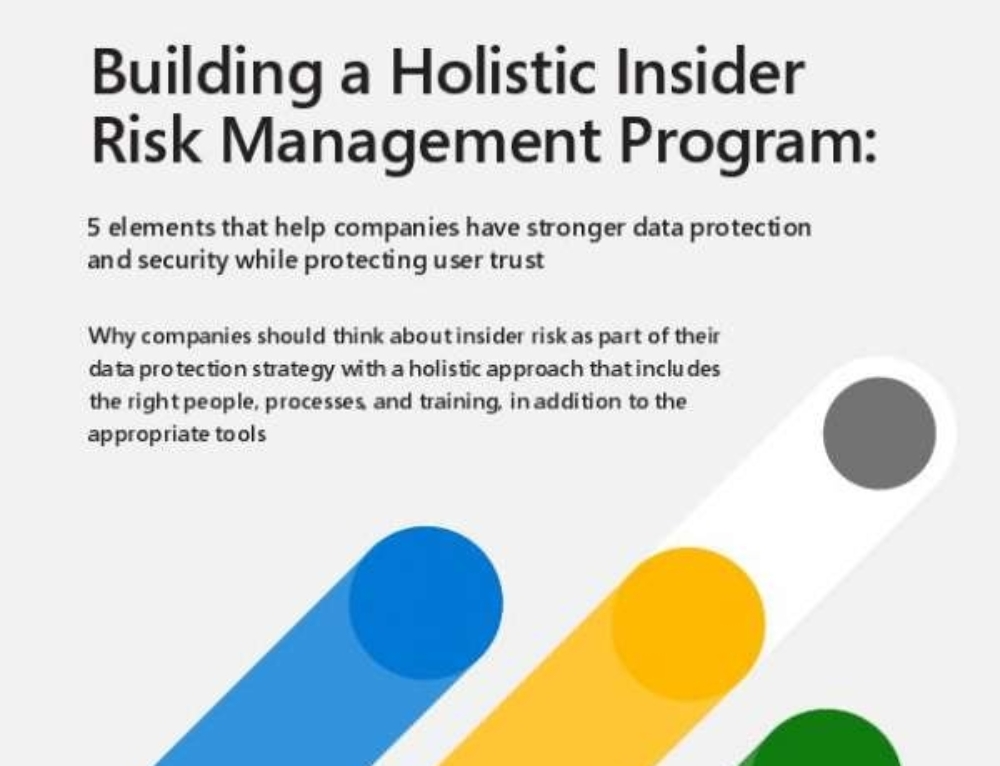 Building a Holistic Insider Risk Management Program:

5 elements that help companies have stronger data protection and security while protecting user trust

Why companies should think about insider risk as part of their data protection strategy with a holistic approach that includes the right people, processes, and training, in addition to the appropriate tools